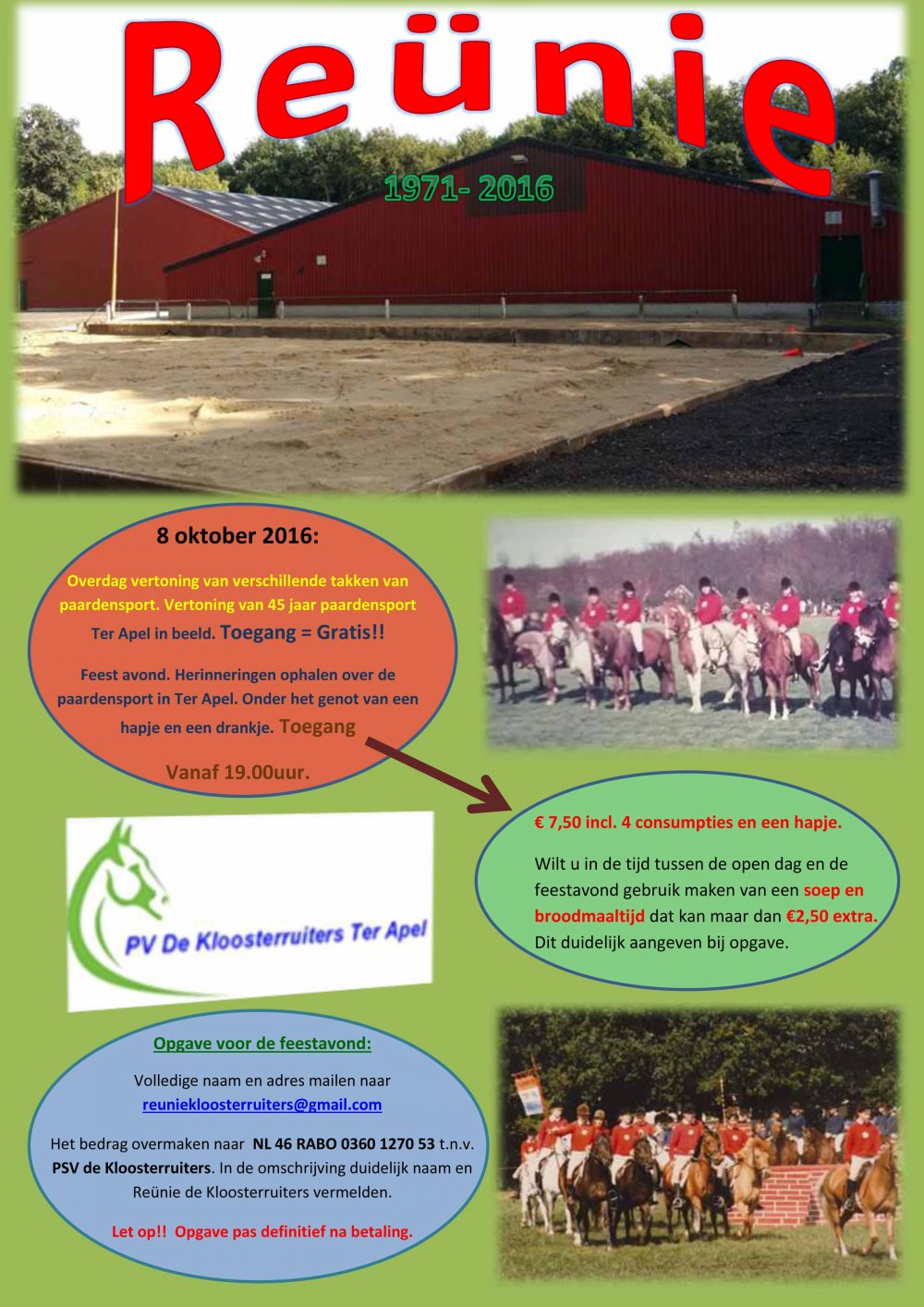 Reünie

1971- 2016

8 oktober 2016:

Overdag vertoning van verschillende takken van paardensport. Vertoning van 45 jaar paardensport Ter Apel in beeld. Toegang = Gratis!!

Feest avond. Herinneringen ophalen over de paardensport in Ter Apel. Onder het genot van een hapje en een drankje. Toegang

Vanaf 19.00uur.

€ 7,50 incl. 4 consumpties en een hapje.

Wilt u in de tijd tussen de open dag en de feestavond gebruik maken van een soep en broodmaaltijd dat kan maar dan €2,50 extra. Dit duidelijk aangeven bij opgave.

PV De Kloosterruiters Ter Apel

Opgave voor de feestavond:

Volledige naam en adres mailen naar reuniekloosterruiters@gmail.com

Het bedrag overmaken naar NL 46 RABO 0360 1270 53 t.n.v. PSV de Kloosterruiters. In de omschrijving duidelijk naam en Reünie de Kloosterruiters vermelden.

Let op!! Opgave pas definitief na betaling.